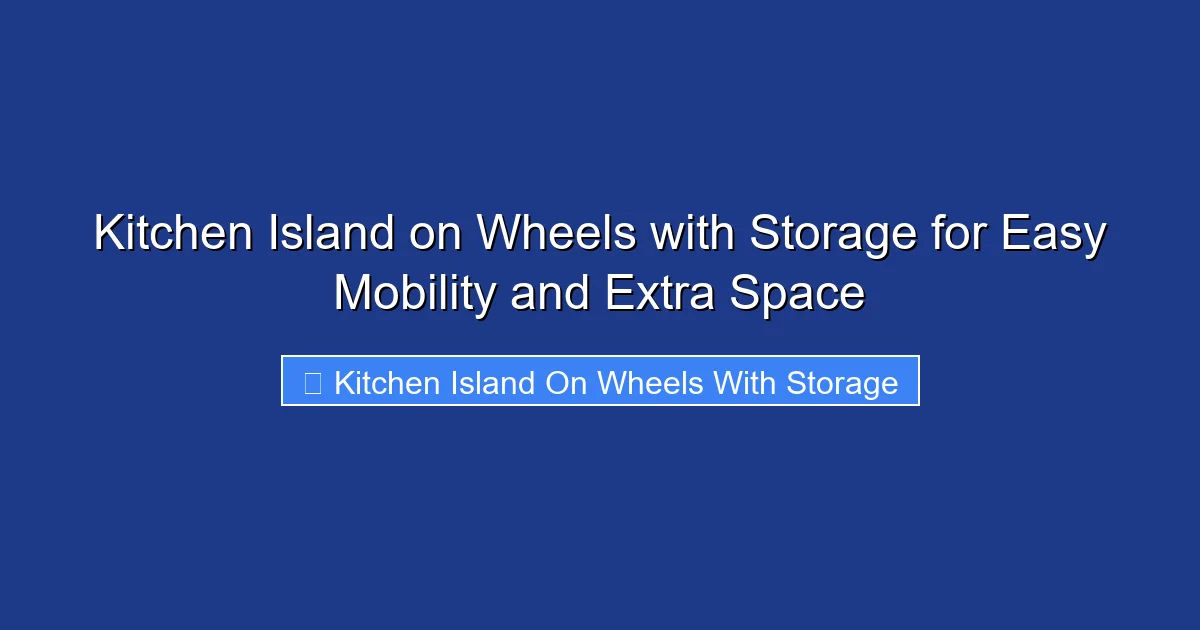 Kitchen Island on Wheels with Storage for Easy Mobility and Extra Space

Kitchen Island On Wheels With Storage